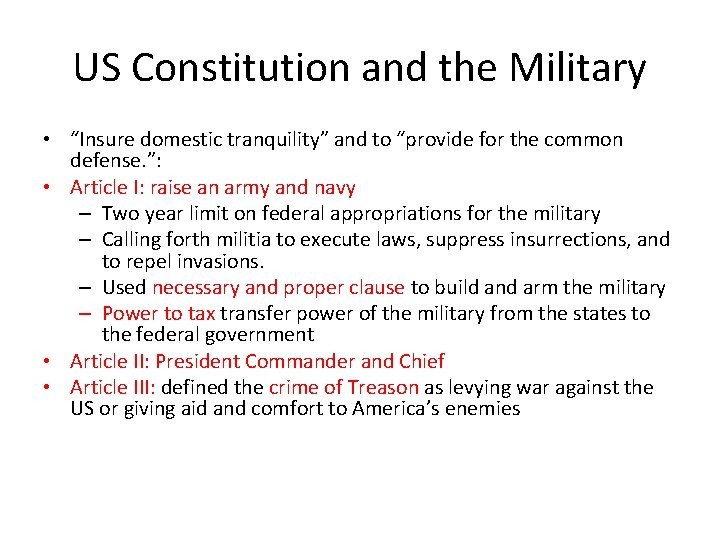 US Constitution and the Military

• "Insure domestic tranquility" and to "provide for the common defense.":
• Article I: raise an army and navy
  – Two year limit on federal appropriations for the military
  – Calling forth militia to execute laws, suppress insurrections, and to repel invasions.
  – Used necessary and proper clause to build and arm the military
  – Power to tax transfer power of the military from the states to the federal government
• Article II: President Commander and Chief
• Article III: defined the crime of Treason as levying war against the US or giving aid and comfort to America's enemies